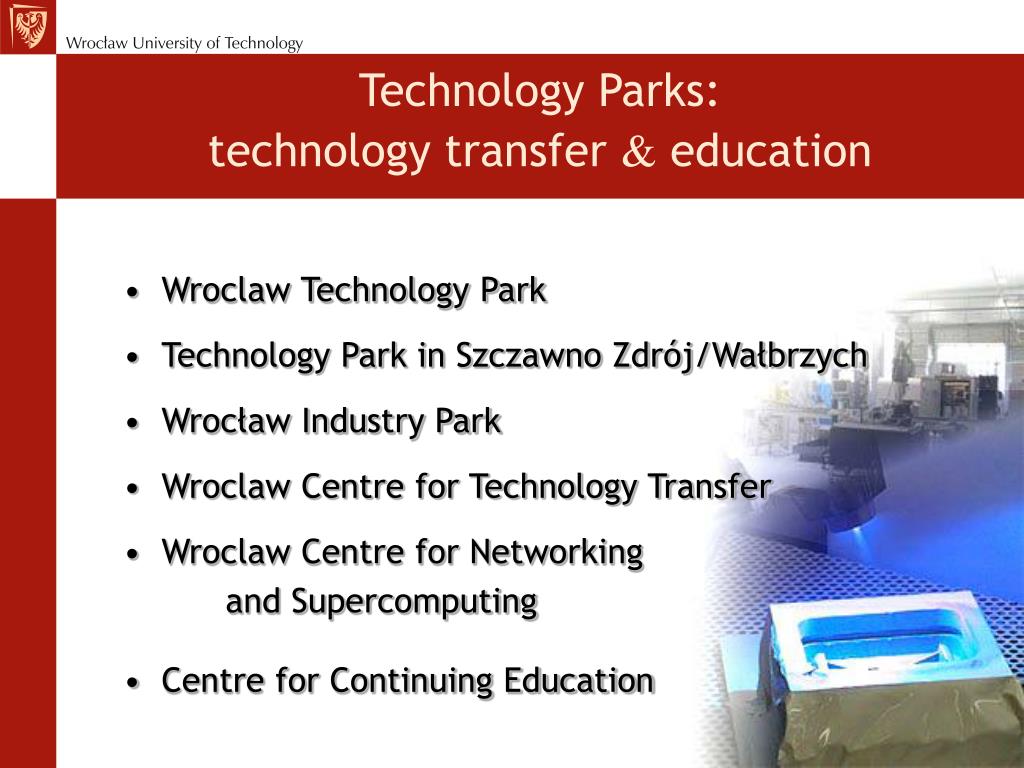 Wrocław University of Technology

Technology Parks:
technology transfer & education

• Wroclaw Technology Park
• Technology Park in Szczawno Zdrój/Wałbrzych
• Wrocław Industry Park
• Wroclaw Centre for Technology Transfer
• Wroclaw Centre for Networking and Supercomputing
• Centre for Continuing Education